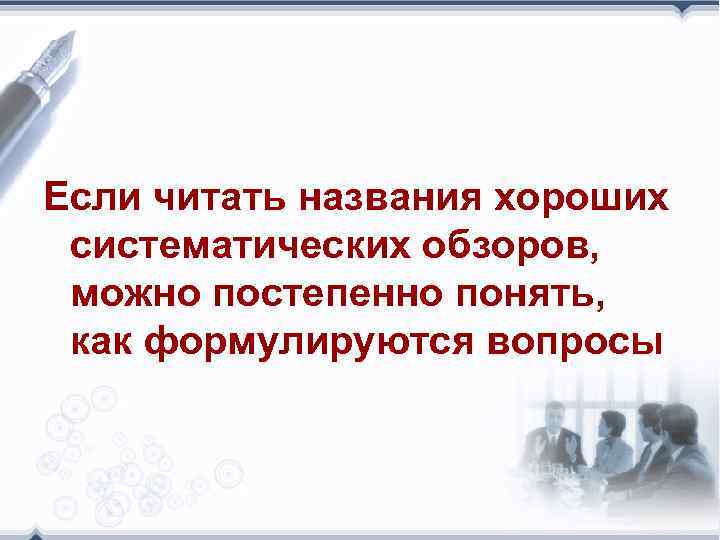 Если читать названия хороших систематических обзоров, можно постепенно понять, как формулируются вопросы